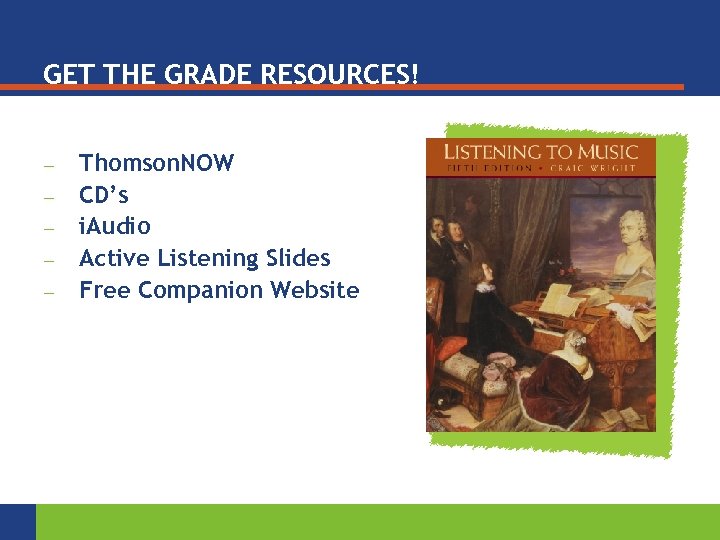 GET THE GRADE RESOURCES!

– ThomsonNOW
– CD's
– iAudio
– Active Listening Slides
– Free Companion Website

LISTENING TO MUSIC
FIFTH EDITION • CRAIG WRIGHT